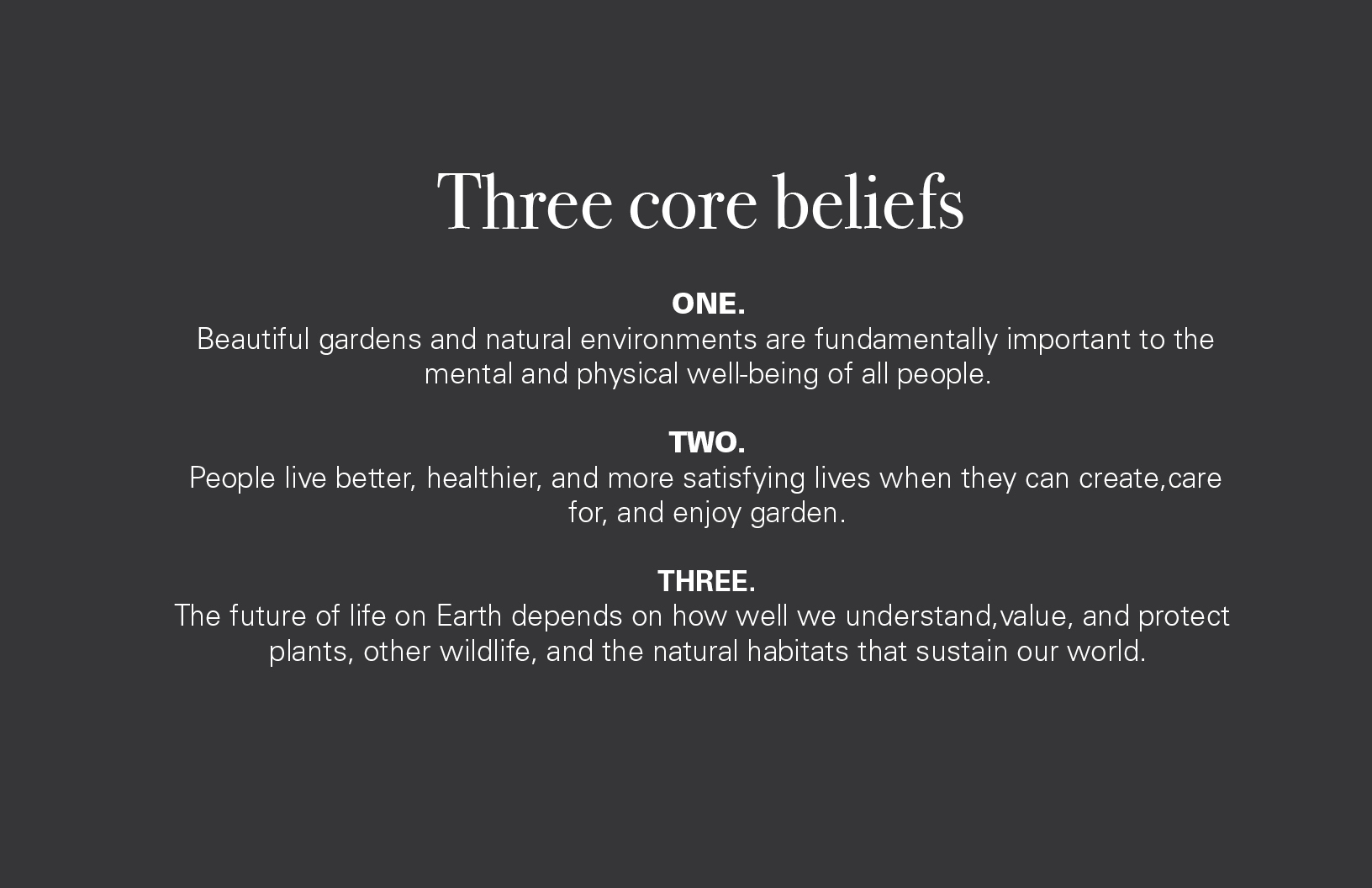 Three core beliefs

ONE.
Beautiful gardens and natural environments are fundamentally important to the mental and physical well-being of all people.

TWO.
People live better, healthier, and more satisfying lives when they can create,care for, and enjoy garden.

THREE.
The future of life on Earth depends on how well we understand,value, and protect plants, other wildlife, and the natural habitats that sustain our world.